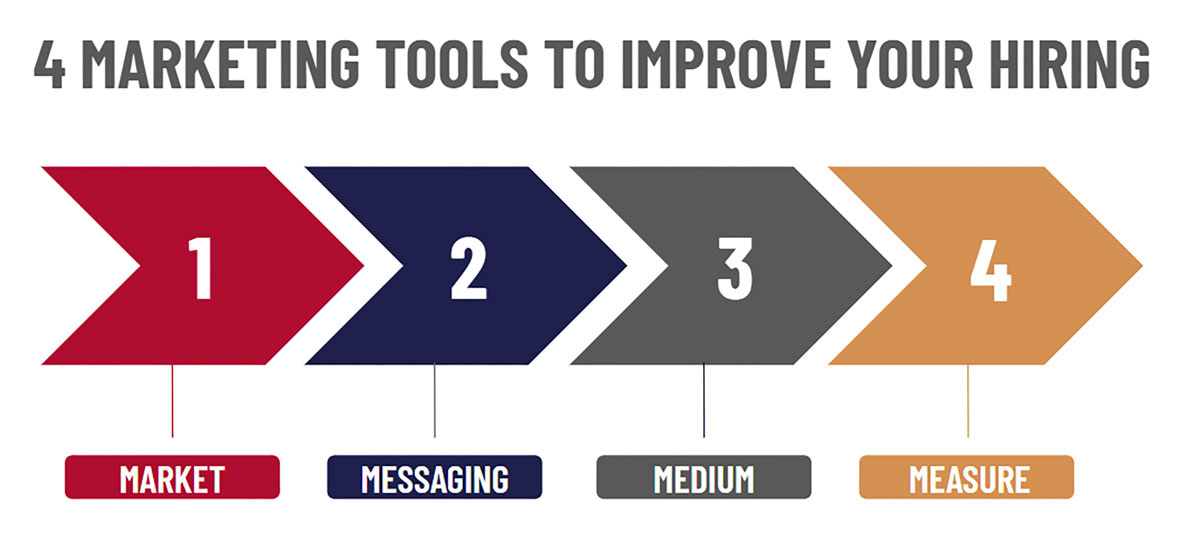 4 MARKETING TOOLS TO IMPROVE YOUR HIRING

1

2

3

4

MARKET

MESSAGING

MEDIUM

MEASURE